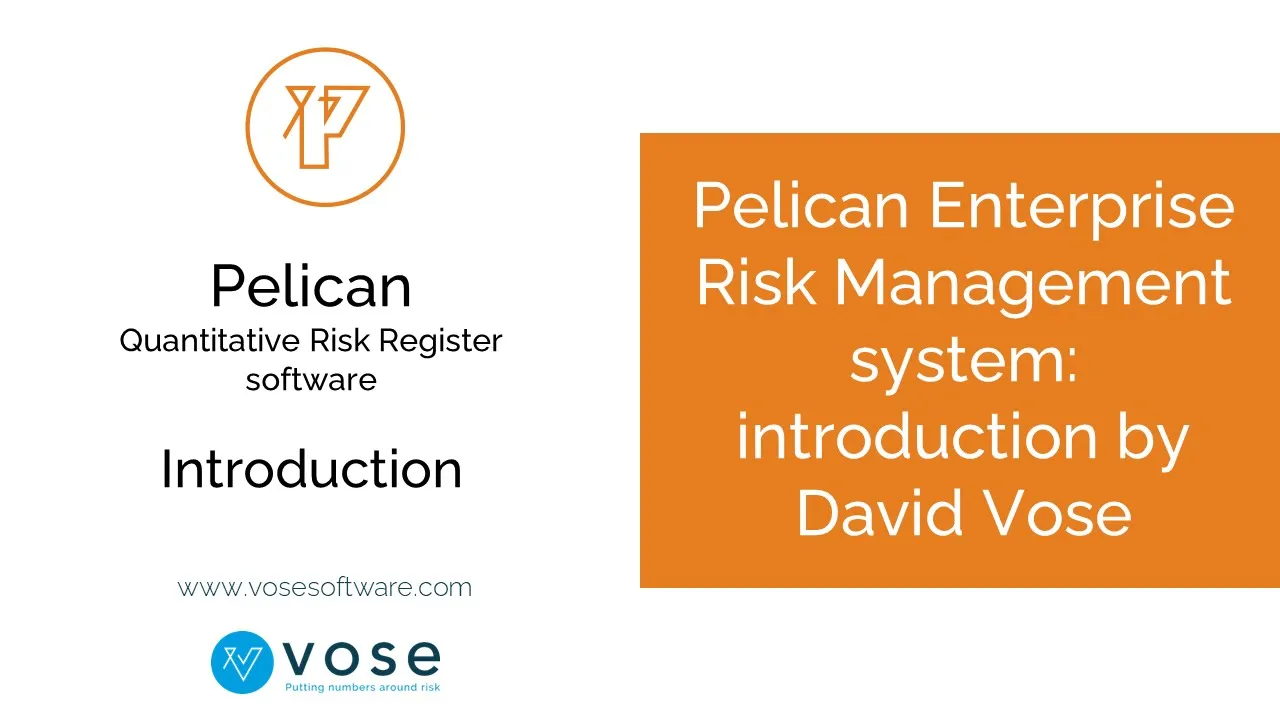 Pelican
Quantitative Risk Register software

Introduction

www.vosesoftware.com

vose
Putting numbers around risk

Pelican Enterprise Risk Management system: introduction by David Vose